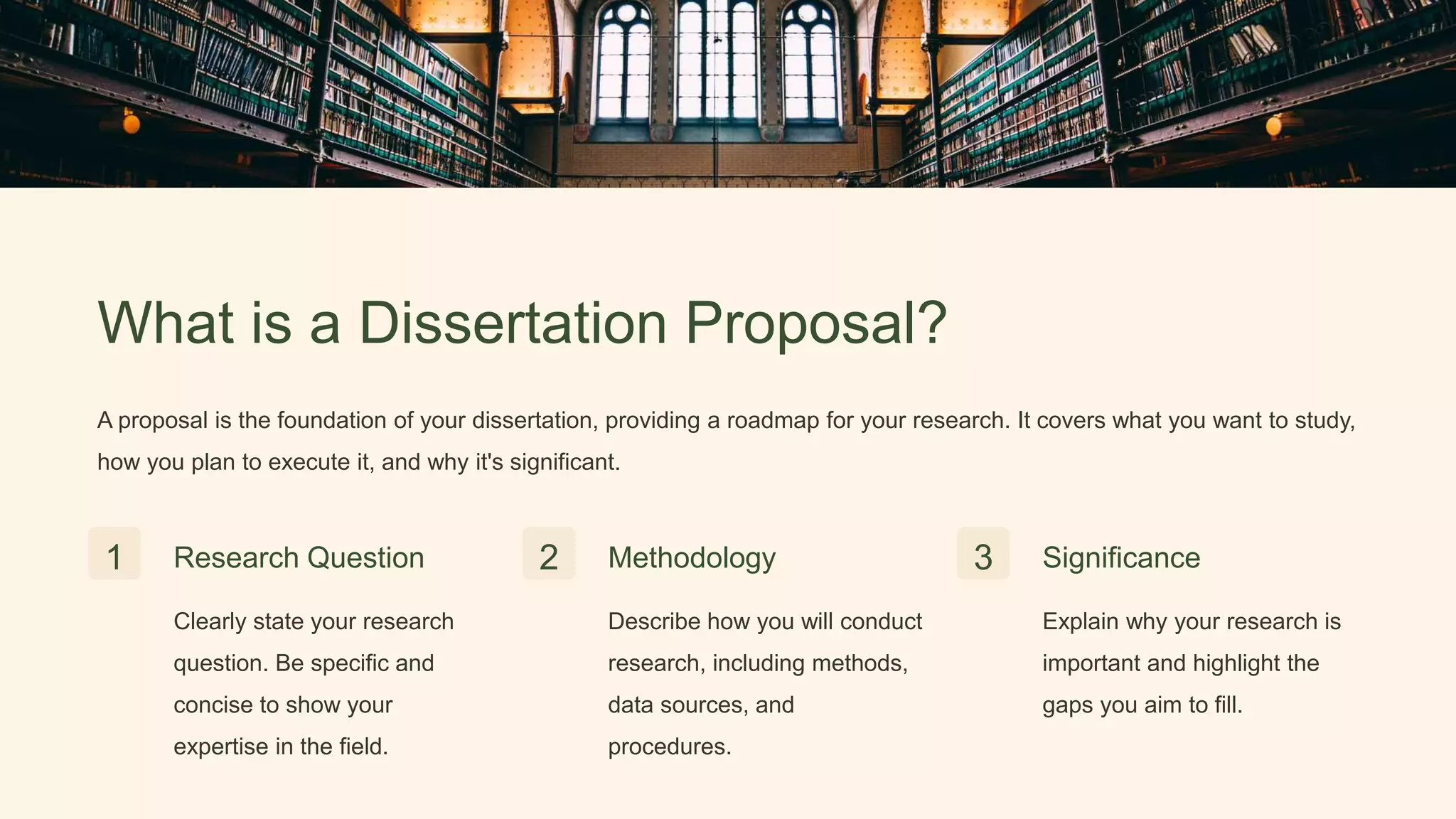 What is a Dissertation Proposal?

A proposal is the foundation of your dissertation, providing a roadmap for your research. It covers what you want to study, how you plan to execute it, and why it's significant.

1 Research Question

Clearly state your research question. Be specific and concise to show your expertise in the field.

2 Methodology

Describe how you will conduct research, including methods, data sources, and procedures.

3 Significance

Explain why your research is important and highlight the gaps you aim to fill.